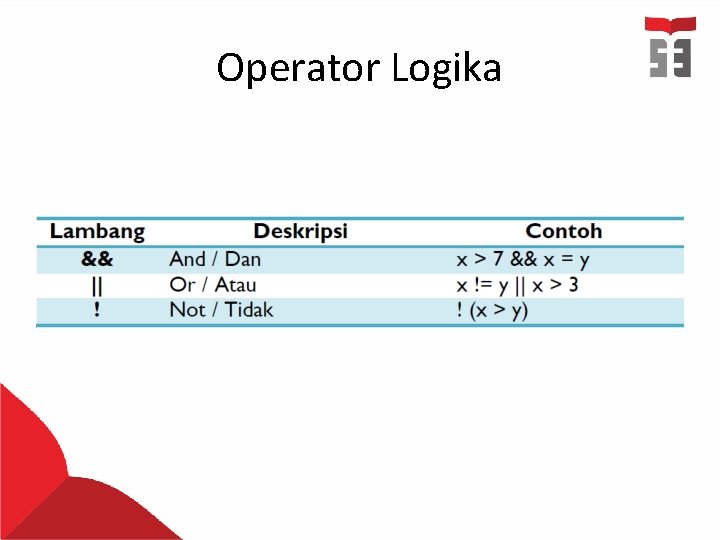 Operator Logika

| Lambang | Deskripsi | Contoh |
|---|---|---|
| && | And / Dan | x > 7 && x = y |
| \|\| | Or / Atau | x != y \|\| x > 3 |
| ! | Not / Tidak | ! (x > y) |